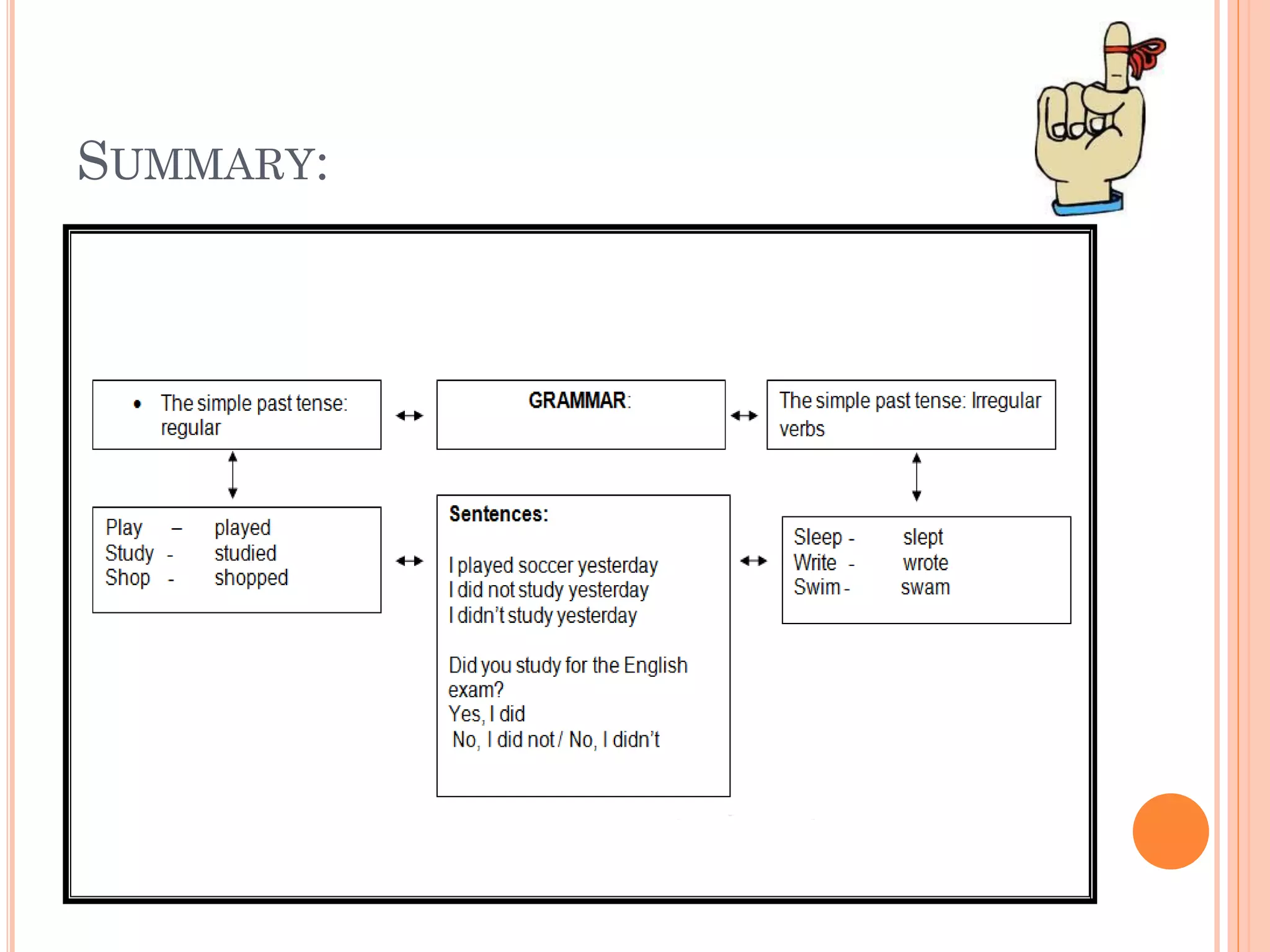 SUMMARY:

• The simple past tense: regular

GRAMMAR:

The simple past tense: Irregular verbs

Play – played
Study - studied
Shop - shopped

Sentences:

I played soccer yesterday
I did not study yesterday
I didn't study yesterday

Did you study for the English exam?
Yes, I did
No, I did not / No, I didn't

Sleep - slept
Write - wrote
Swim - swam